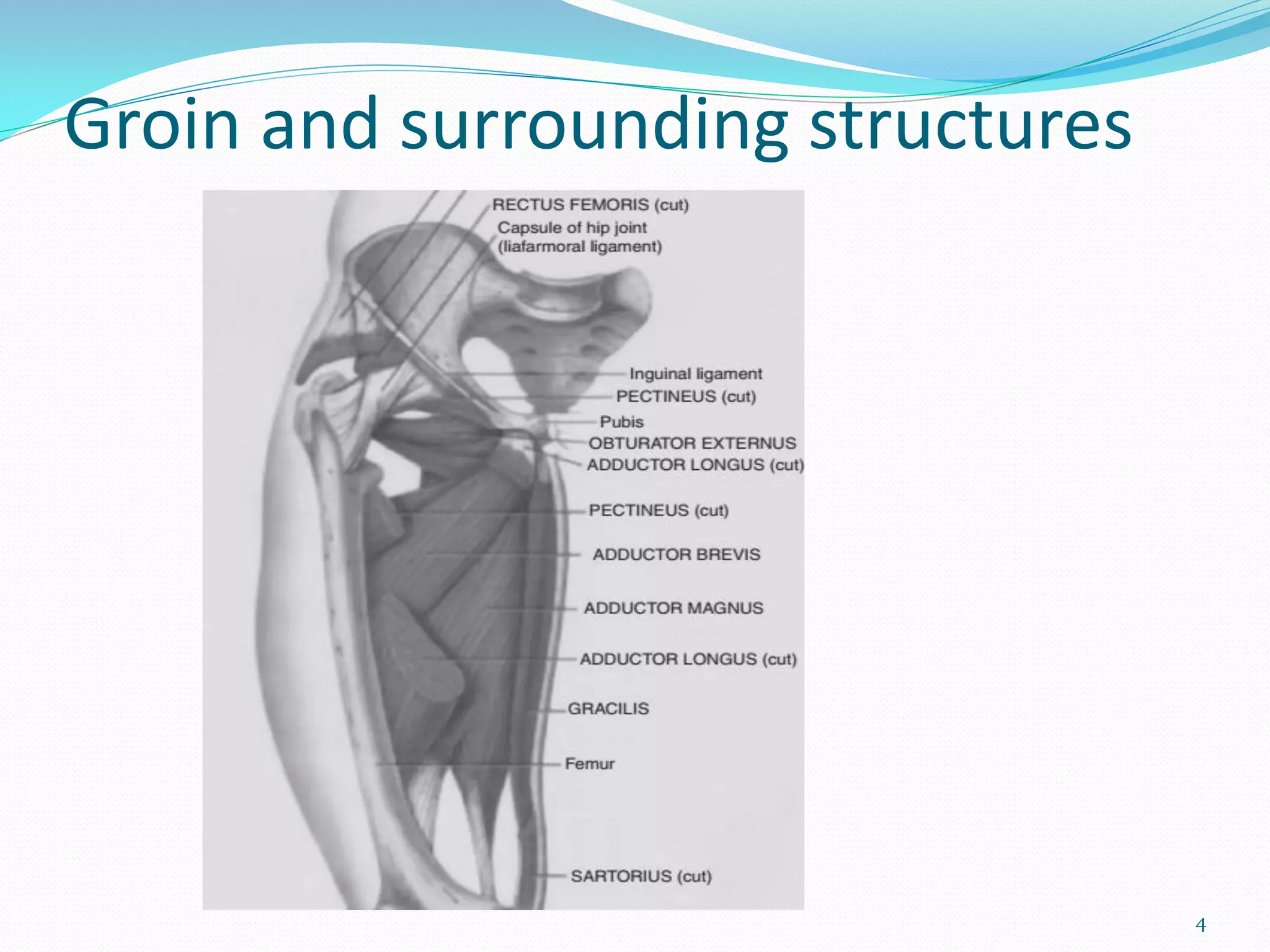 Groin and surrounding structures

RECTUS FEMORIS (cut)
Capsule of hip joint (liafarmoral ligament)
Inguinal ligament
PECTINEUS (cut)
Pubis
OBTURATOR EXTERNUS
ADDUCTOR LONGUS (cut)
PECTINEUS (cut)
ADDUCTOR BREVIS
ADDUCTOR MAGNUS
ADDUCTOR LONGUS (cut)
GRACILIS
Femur
SARTORIUS (cut)

4